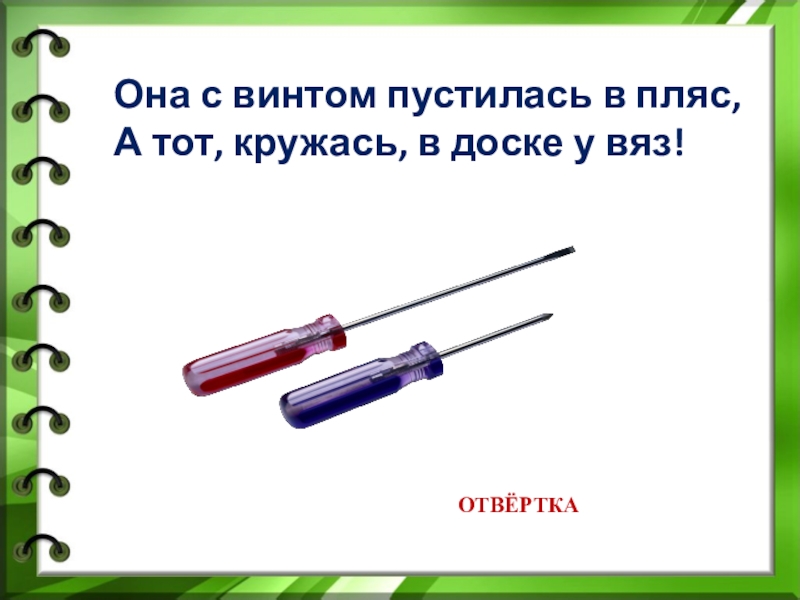 Она с винтом пустилась в пляс,
А тот, кружась, в доске у вяз!

ОТВЁРТКА